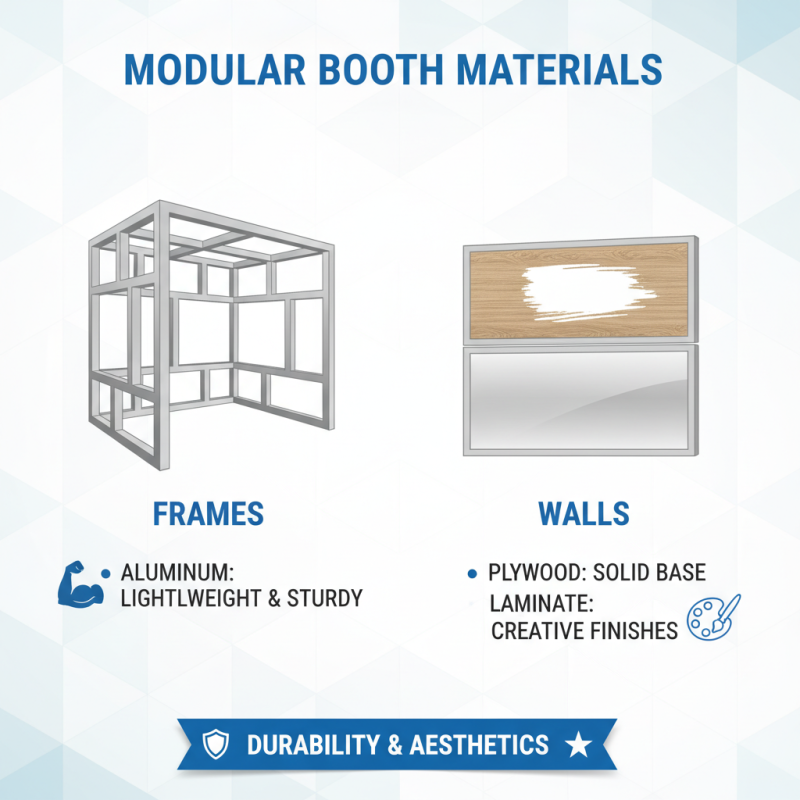 MODULAR BOOTH MATERIALS

FRAMES

• ALUMINUM: LIGHTLWEIGHT & STURDY

WALLS

• PLYWOOD: SOLID BASE

LAMINATE: CREATIVE FINISHES

DURABILITY & AESTHETICS